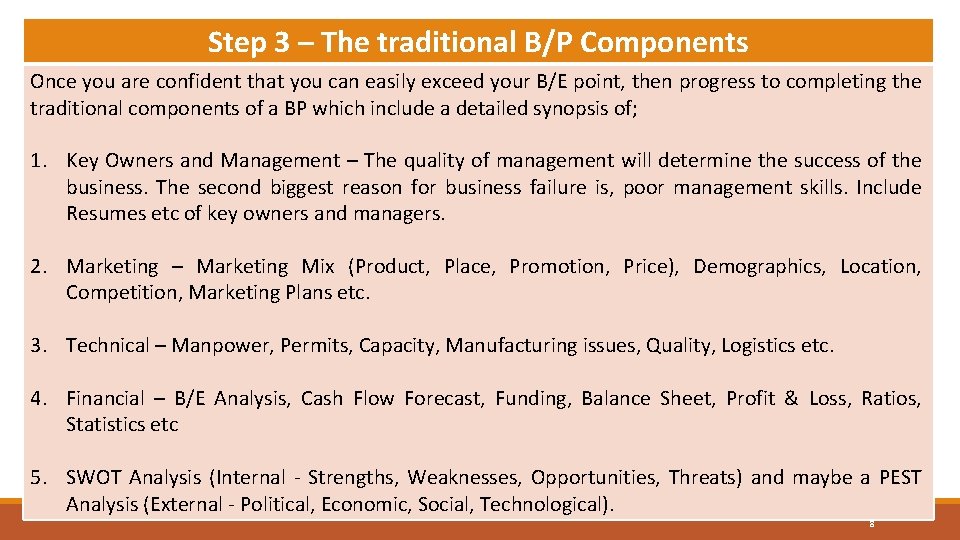 Step 3 – The traditional B/P Components

Once you are confident that you can easily exceed your B/E point, then progress to completing the traditional components of a BP which include a detailed synopsis of;

1. Key Owners and Management – The quality of management will determine the success of the business. The second biggest reason for business failure is, poor management skills. Include Resumes etc of key owners and managers.

2. Marketing – Marketing Mix (Product, Place, Promotion, Price), Demographics, Location, Competition, Marketing Plans etc.

3. Technical – Manpower, Permits, Capacity, Manufacturing issues, Quality, Logistics etc.

4. Financial – B/E Analysis, Cash Flow Forecast, Funding, Balance Sheet, Profit & Loss, Ratios, Statistics etc

5. SWOT Analysis (Internal - Strengths, Weaknesses, Opportunities, Threats) and maybe a PEST Analysis (External - Political, Economic, Social, Technological).

8